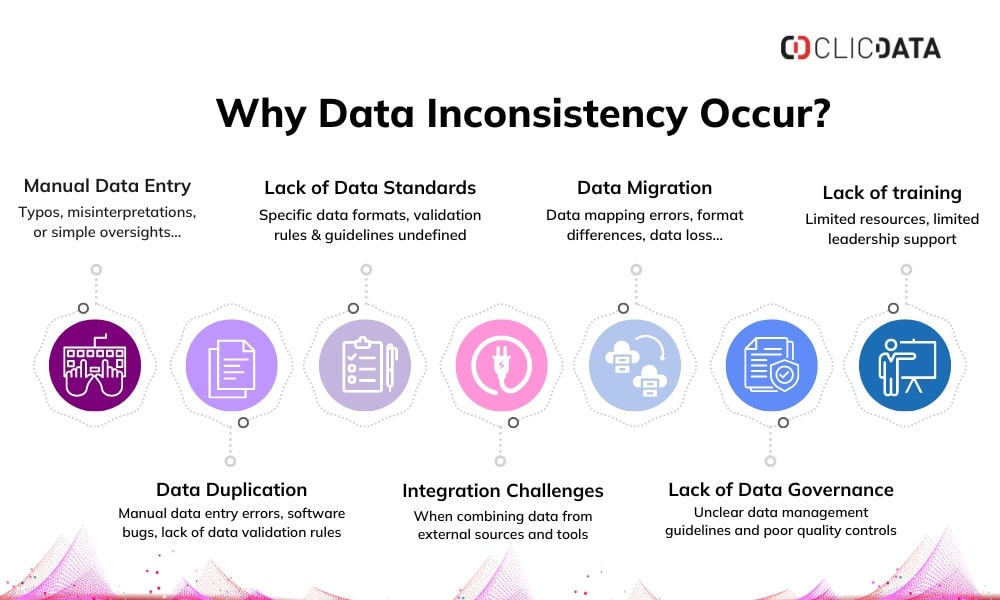 CLICDATA

Why Data Inconsistency Occur?

Manual Data Entry
Typos, misinterpretations, or simple oversights...

Lack of Data Standards
Specific data formats, validation rules & guidelines undefined

Data Migration
Data mapping errors, format differences, data loss...

Lack of training
Limited resources, limited leadership support

Data Duplication
Manual data entry errors, software bugs, lack of data validation rules

Integration Challenges
When combining data from external sources and tools

Lack of Data Governance
Unclear data management guidelines and poor quality controls